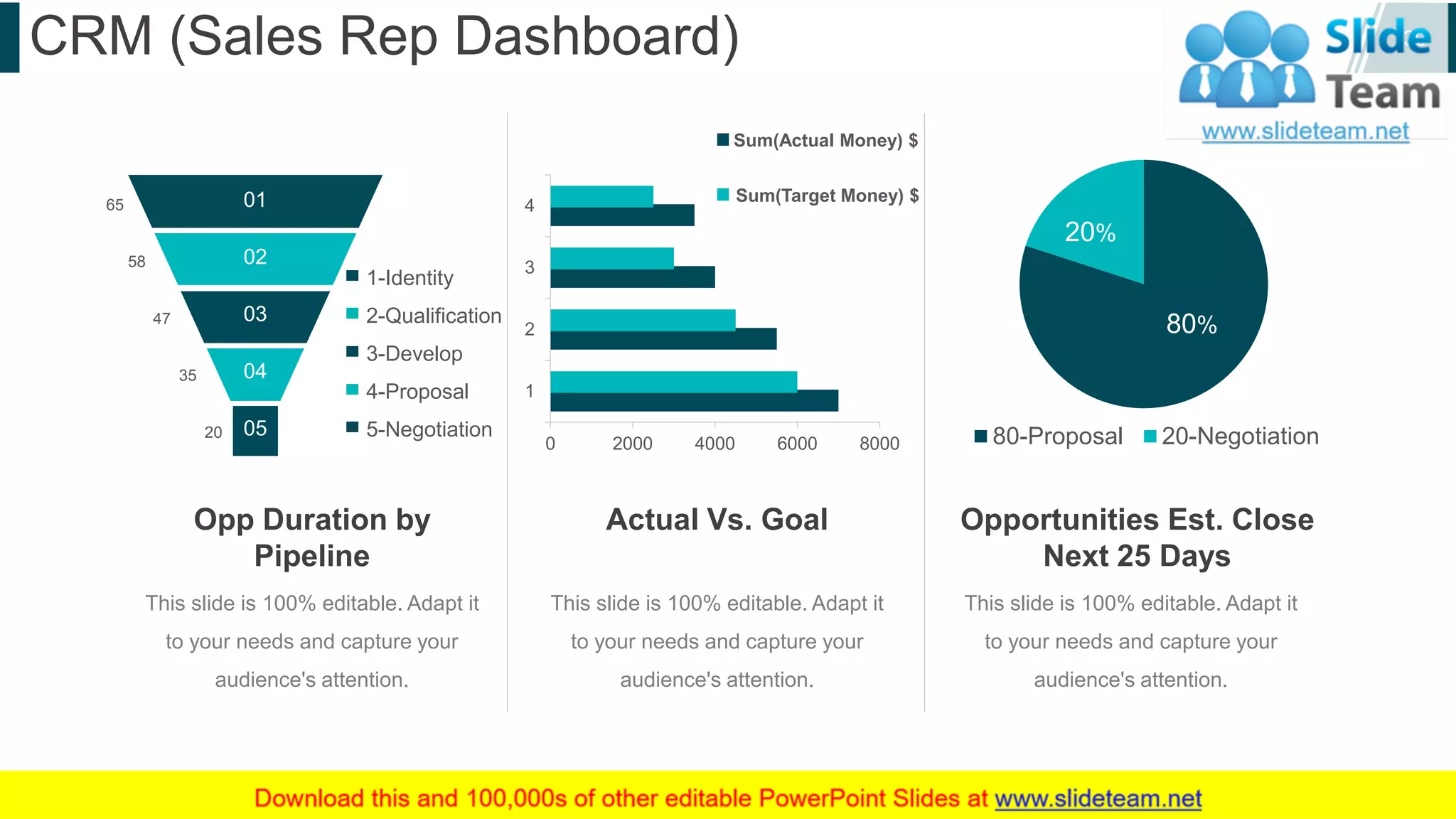 CRM (Sales Rep Dashboard)

Slide Team
www.slideteam.net

65
01
58
02
47
03
35
04
20
05

1-Identity
2-Qualification
3-Develop
4-Proposal
5-Negotiation

Sum(Actual Money) $
Sum(Target Money) $

4
3
2
1
0
2000
4000
6000
8000

20%
80%
80-Proposal
20-Negotiation

Opp Duration by Pipeline

This slide is 100% editable. Adapt it to your needs and capture your audience's attention.

Actual Vs. Goal

This slide is 100% editable. Adapt it to your needs and capture your audience's attention.

Opportunities Est. Close Next 25 Days

This slide is 100% editable. Adapt it to your needs and capture your audience's attention.

Download this and 100,000s of other editable PowerPoint Slides at www.slideteam.net